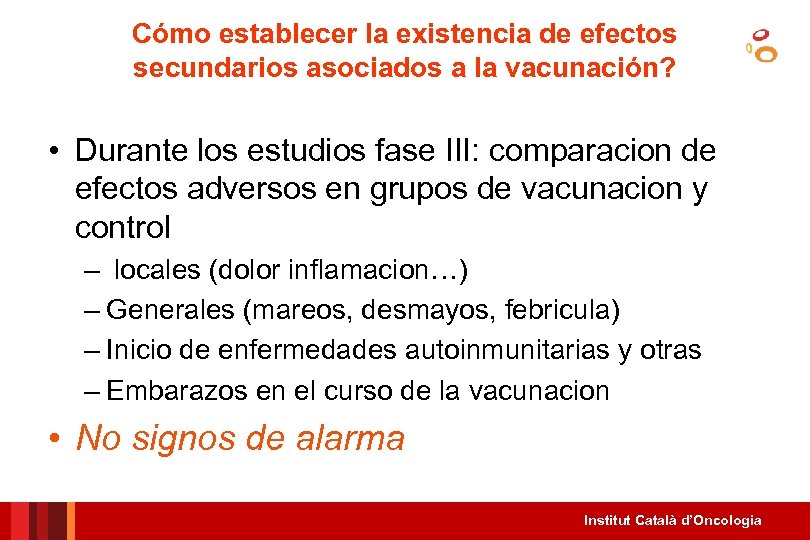 Cómo establecer la existencia de efectos secundarios asociados a la vacunación?

• Durante los estudios fase III: comparacion de efectos adversos en grupos de vacunacion y control

– locales (dolor inflamacion…)

– Generales (mareos, desmayos, febricula)

– Inicio de enfermedades autoinmunitarias y otras

– Embarazos en el curso de la vacunacion

• No signos de alarma

Institut Català d'Oncologia